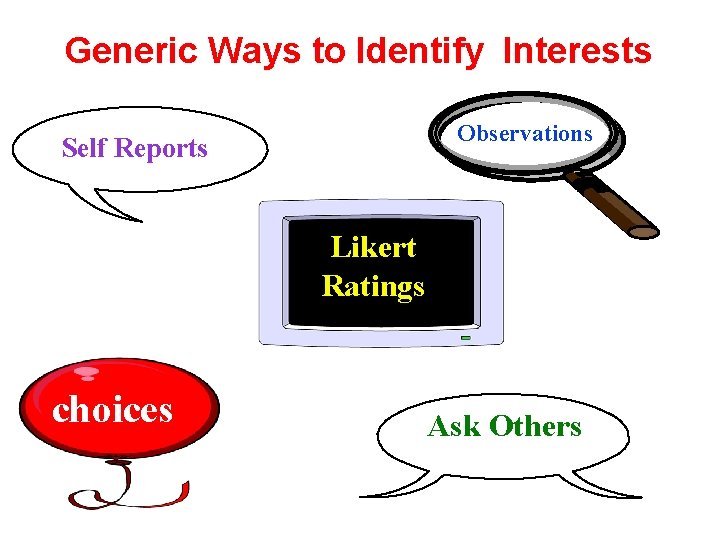 Generic Ways to Identify Interests

Self Reports

Observations

Likert Ratings

choices

Ask Others